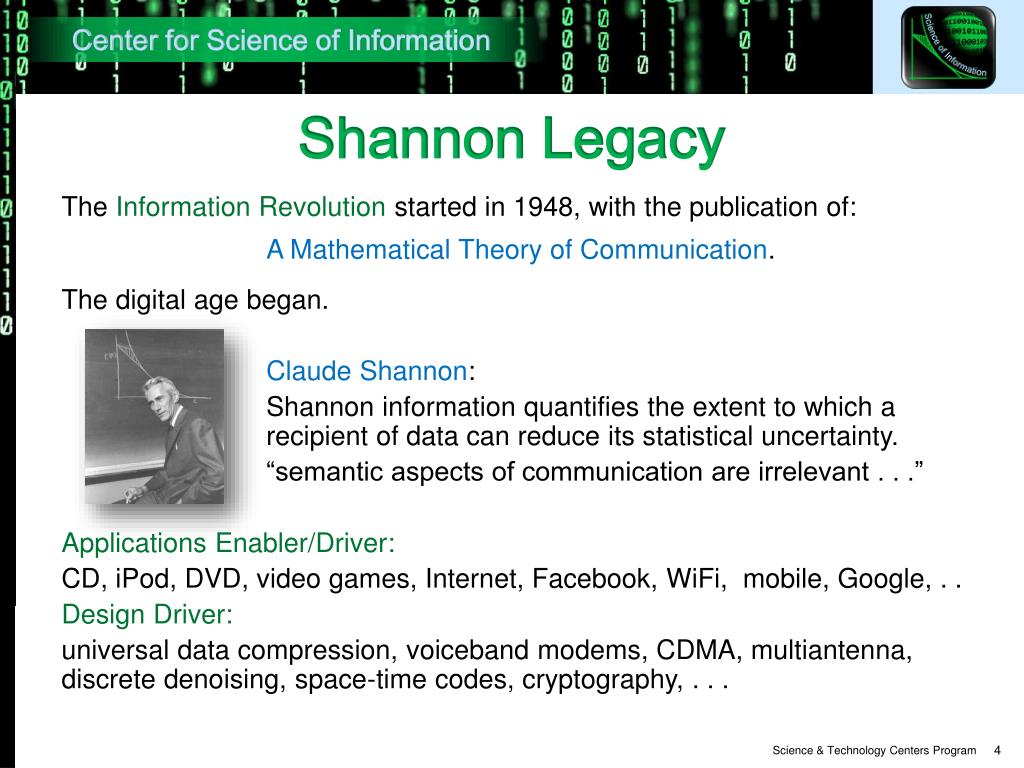 Center for Science of Information

Science of Information

Shannon Legacy

The Information Revolution started in 1948, with the publication of:

A Mathematical Theory of Communication.

The digital age began.

Claude Shannon:

Shannon information quantifies the extent to which a recipient of data can reduce its statistical uncertainty.

“semantic aspects of communication are irrelevant . . .”

Applications Enabler/Driver:

CD, iPod, DVD, video games, Internet, Facebook, WiFi, mobile, Google, . .

Design Driver:

universal data compression, voiceband modems, CDMA, multiantenna, discrete denoising, space-time codes, cryptography, . . .

Science & Technology Centers Program 4